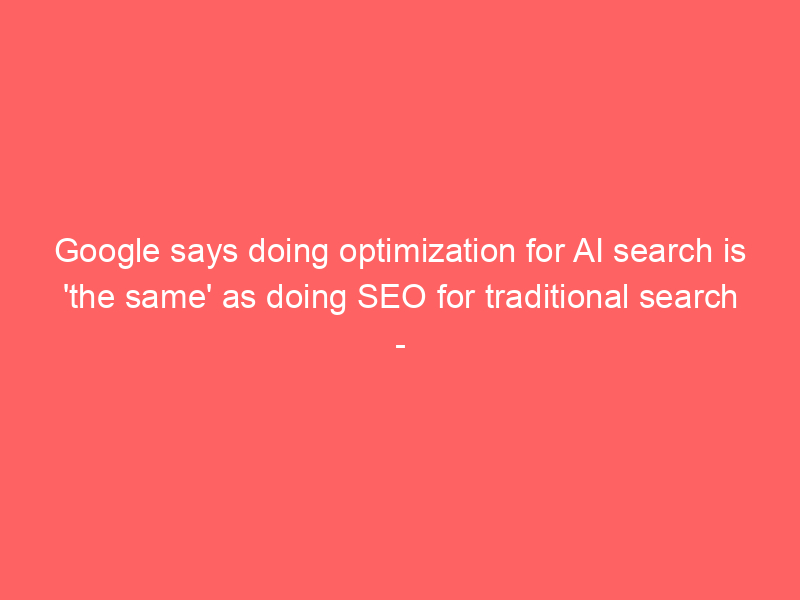 Google says doing optimization for AI search is 'the same' as doing SEO for traditional search -